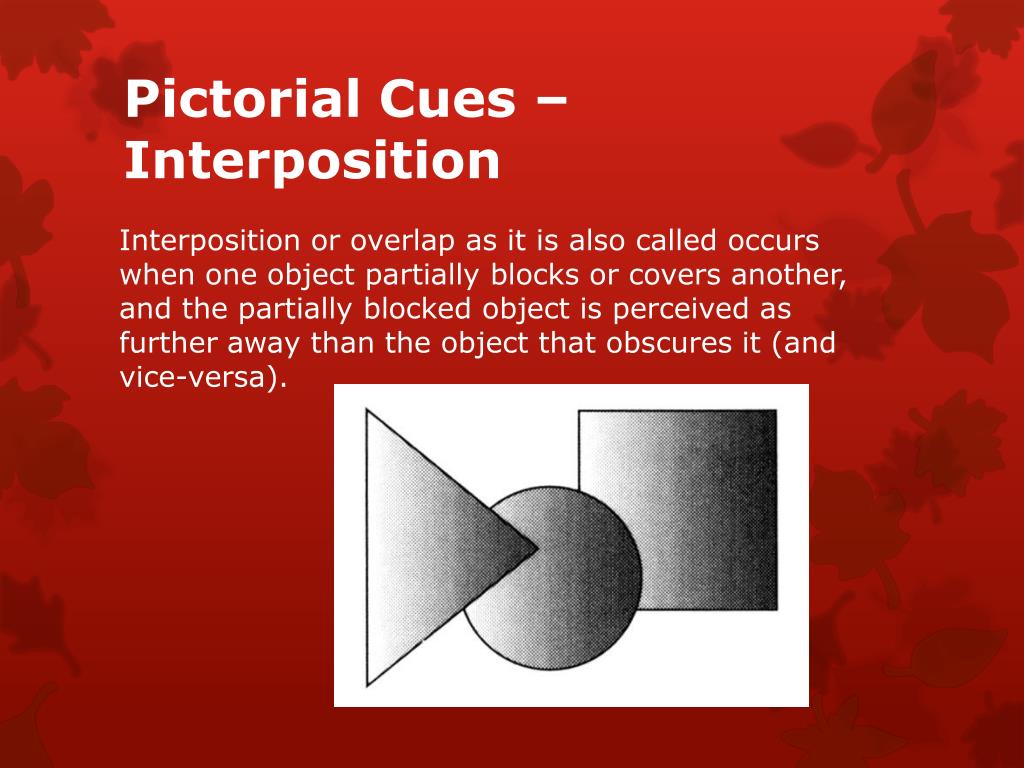 Pictorial Cues – Interposition

Interposition or overlap as it is also called occurs when one object partially blocks or covers another, and the partially blocked object is perceived as further away than the object that obscures it (and vice-versa).